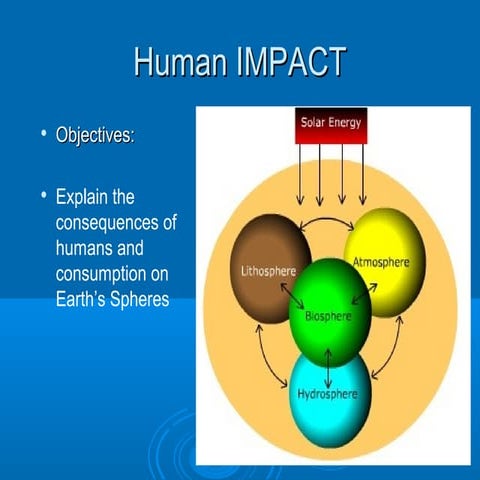 Human IMPACT

• Objectives:

• Explain the consequences of humans and consumption on Earth's Spheres

Solar Energy

Lithosphere

Atmosphere

Biosphere

Hydrosphere